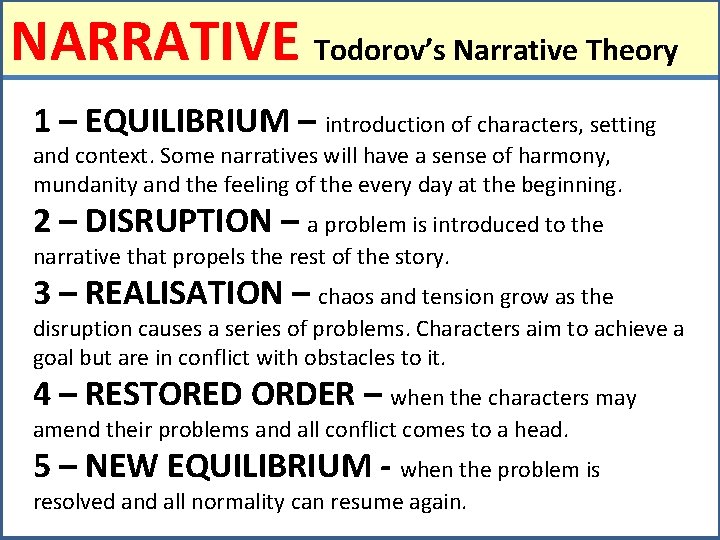 NARRATIVE Todorov's Narrative Theory

1 – EQUILIBRIUM – introduction of characters, setting and context. Some narratives will have a sense of harmony, mundanity and the feeling of the every day at the beginning.

2 – DISRUPTION – a problem is introduced to the narrative that propels the rest of the story.

3 – REALISATION – chaos and tension grow as the disruption causes a series of problems. Characters aim to achieve a goal but are in conflict with obstacles to it.

4 – RESTORED ORDER – when the characters may amend their problems and all conflict comes to a head.

5 – NEW EQUILIBRIUM - when the problem is resolved and all normality can resume again.